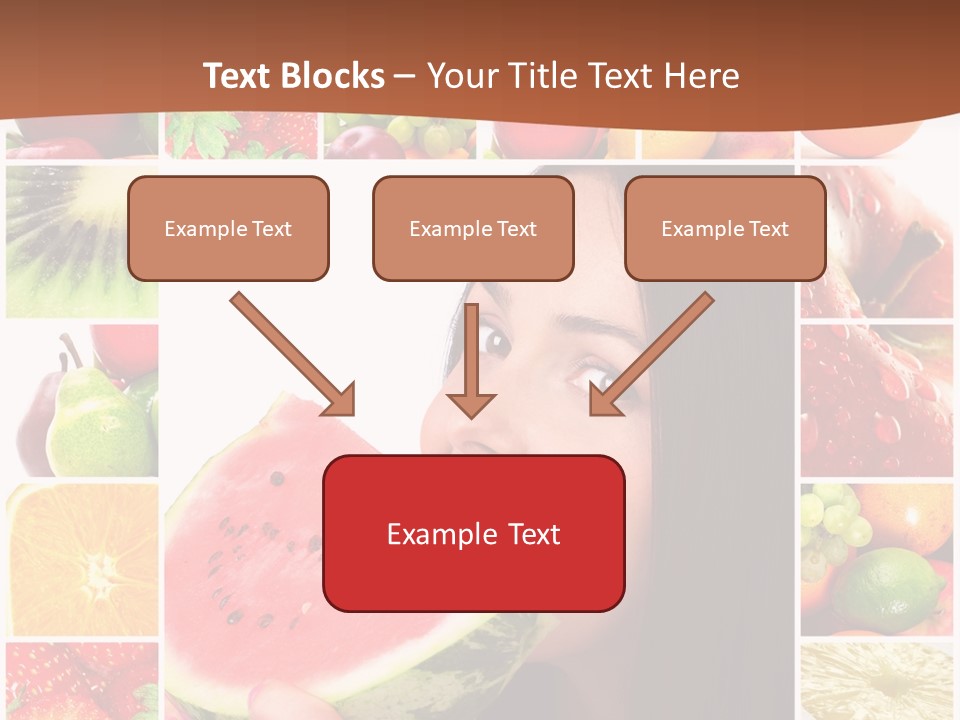 Text Blocks – Your Title Text Here

Example Text

Example Text

Example Text

Example Text